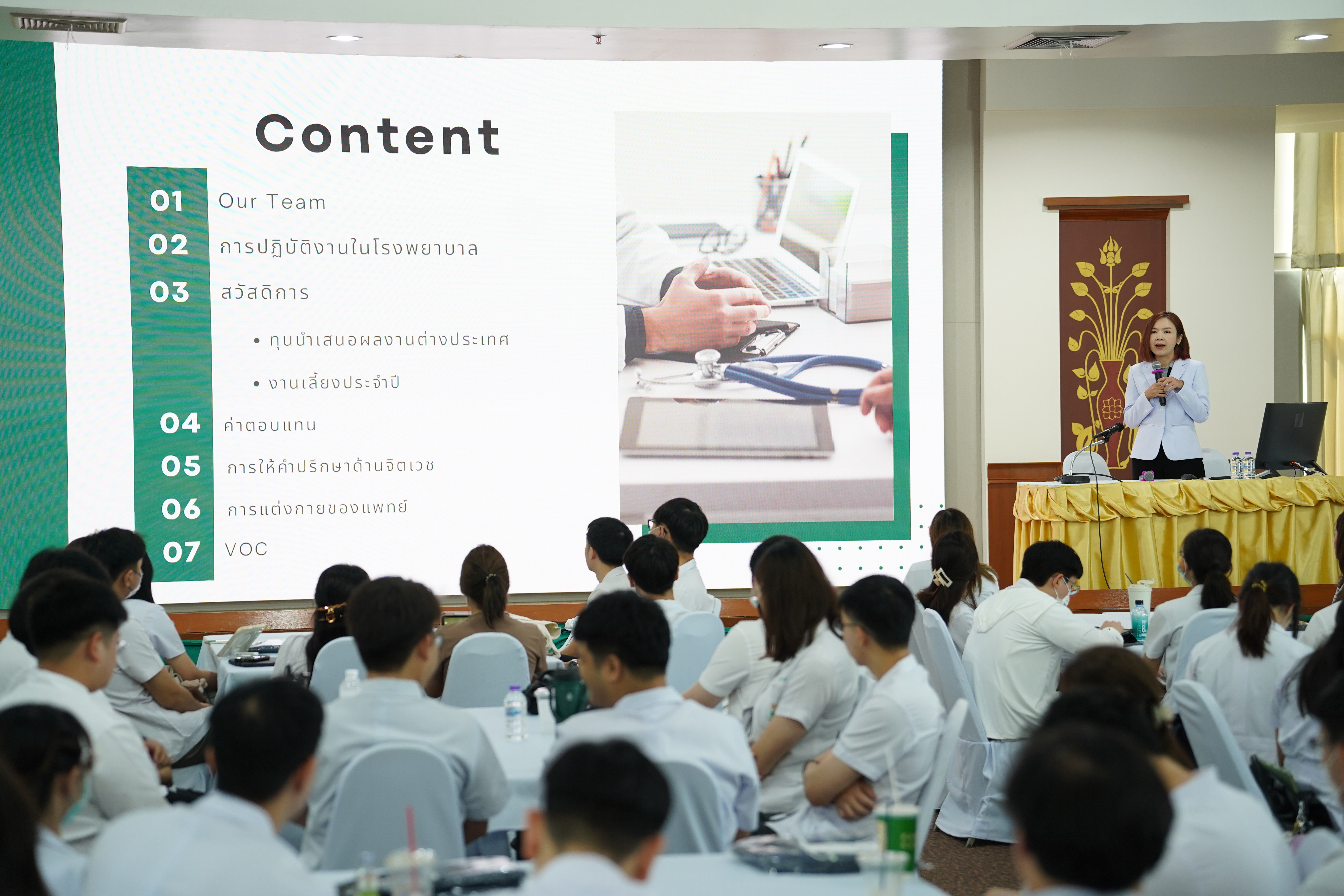 Content

01 Our Team
02 การปฏิบัติงานในโรงพยาบาล
03 สวัสดิการ
• ทุนนำเสนอผลงานต่างประเทศ
• งานเลี้ยงประจำปี
04 ค่าตอบแทน
05 การให้คำปรึกษาด้านจิตเวช
06 การแต่งกายของแพทย์
07 VOC